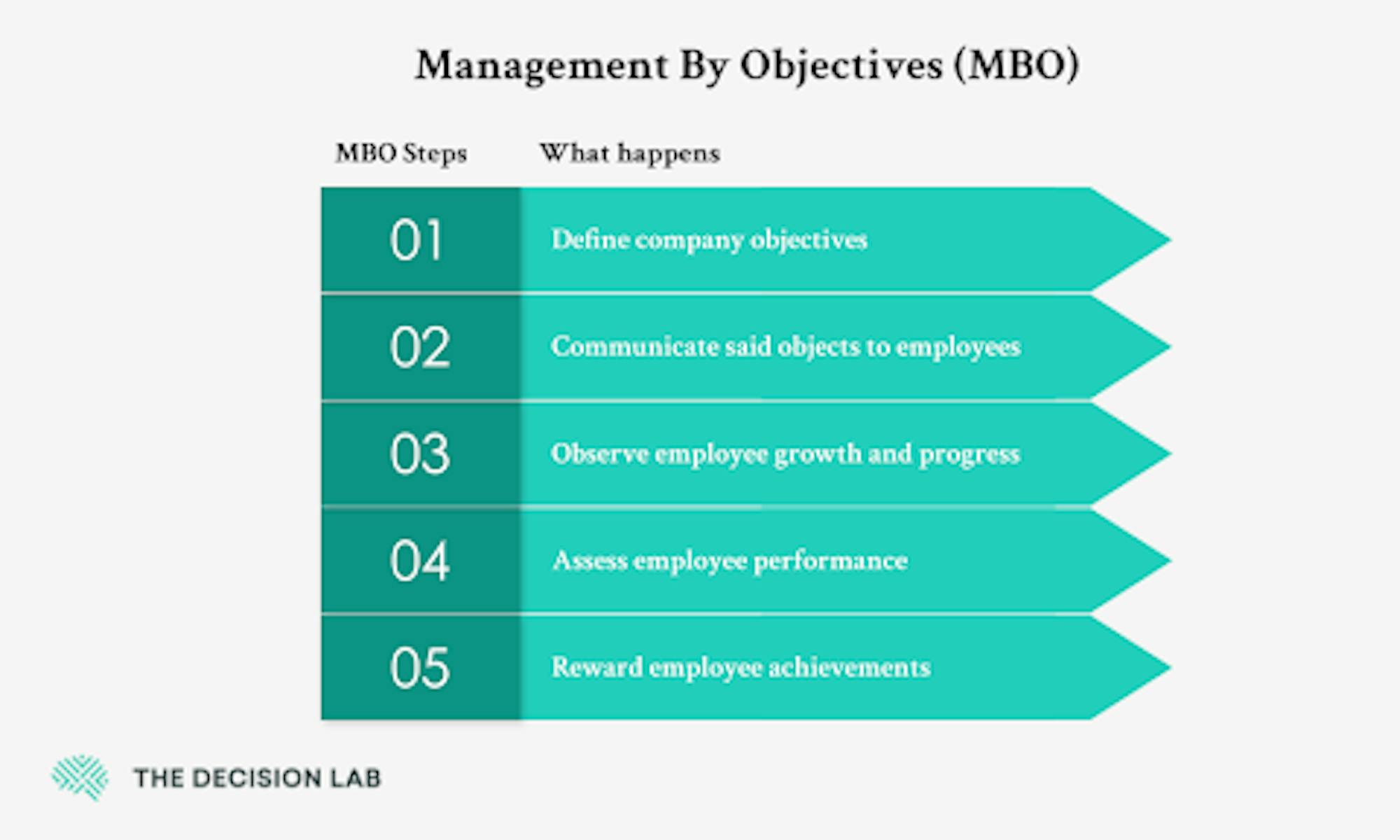 Management By Objectives (MBO)

| MBO Steps | What happens |
|---|---|
| 01 | Define company objectives |
| 02 | Communicate said objects to employees |
| 03 | Observe employee growth and progress |
| 04 | Assess employee performance |
| 05 | Reward employee achievements |

THE DECISION LAB